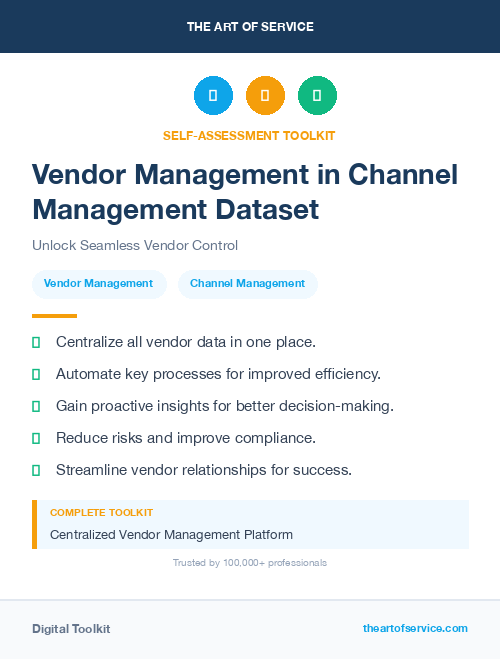 THE ART OF SERVICE

SELF-ASSESSMENT TOOLKIT

Vendor Management in Channel Management Dataset

Unlock Seamless Vendor Control

Vendor Management

Channel Management

Centralize all vendor data in one place.

Automate key processes for improved efficiency.

Gain proactive insights for better decision-making.

Reduce risks and improve compliance.

Streamline vendor relationships for success.

COMPLETE TOOLKIT

Centralized Vendor Management Platform

Trusted by 100,000+ professionals

Digital Toolkit

theartofservice.com